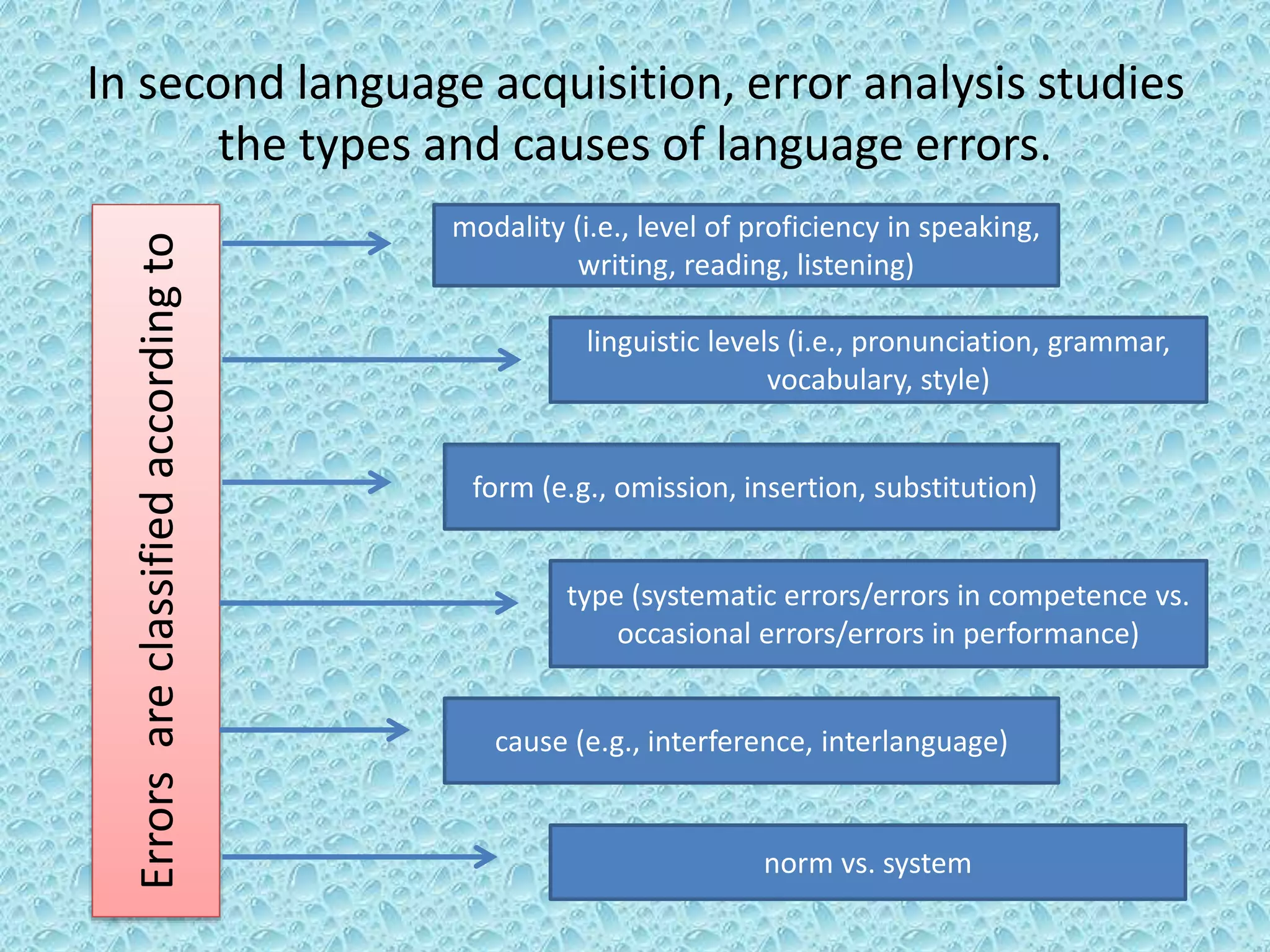 In second language acquisition, error analysis studies the types and causes of language errors.

Errors are classified according to

modality (i.e., level of proficiency in speaking, writing, reading, listening)

linguistic levels (i.e., pronunciation, grammar, vocabulary, style)

form (e.g., omission, insertion, substitution)

type (systematic errors/errors in competence vs. occasional errors/errors in performance)

cause (e.g., interference, interlanguage)

norm vs. system